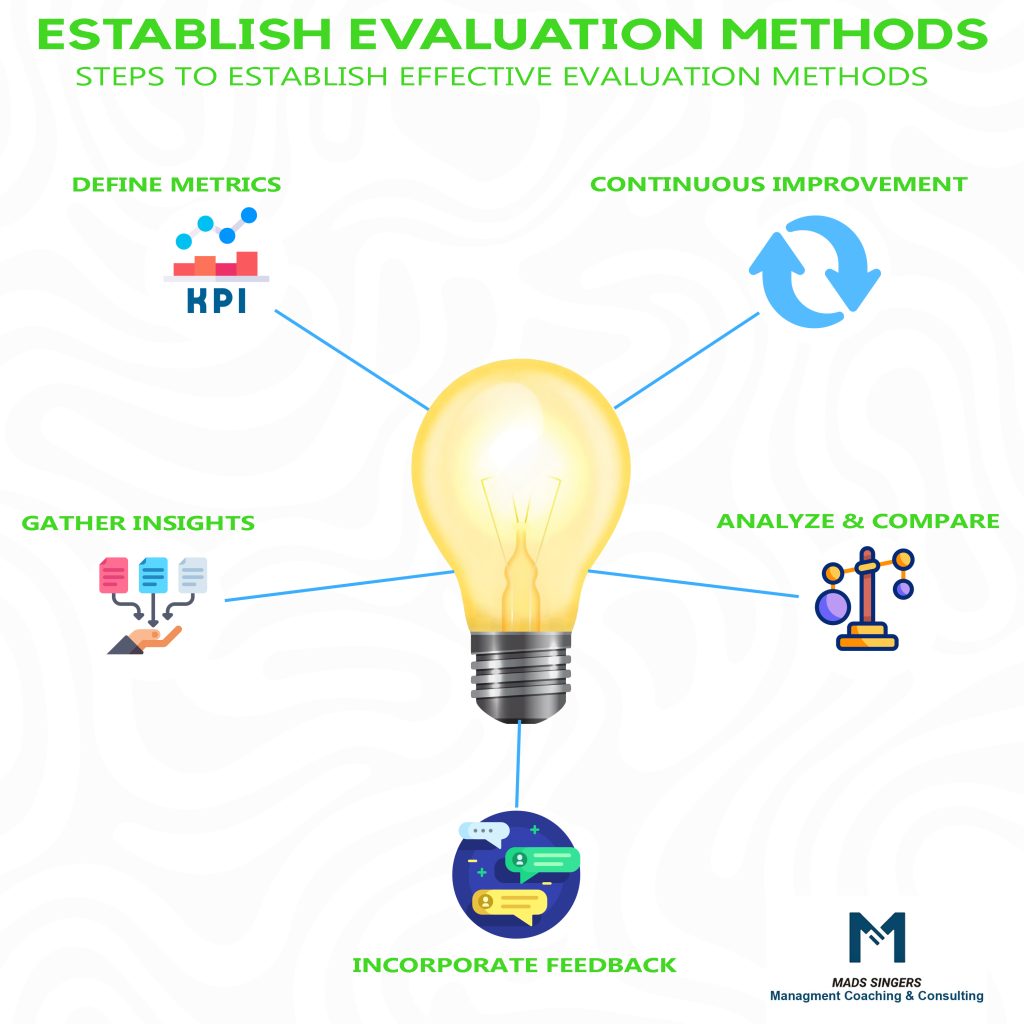 ESTABLISH EVALUATION METHODS
STEPS TO ESTABLISH EFFECTIVE EVALUATION METHODS

DEFINE METRICS

KPI

CONTINUOUS IMPROVEMENT

GATHER INSIGHTS

ANALYZE & COMPARE

INCORPORATE FEEDBACK

M

MADS SINGERS
Managment Coaching & Consulting